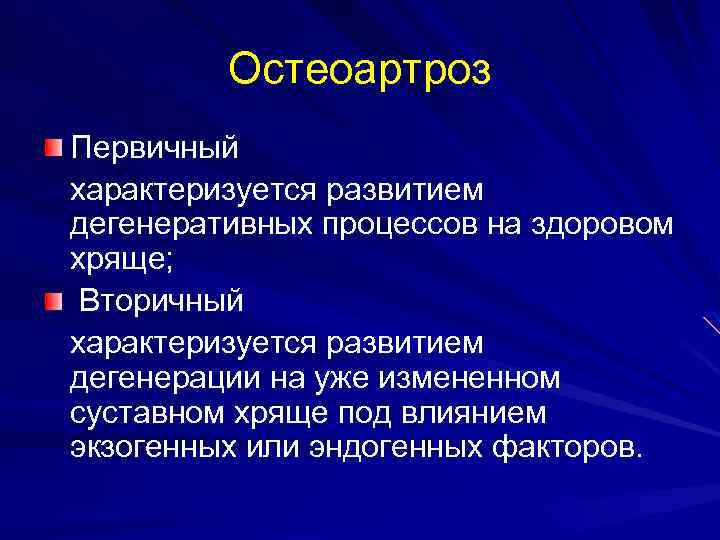 Остеоартроз

Первичный

характеризуется развитием дегенеративных процессов на здоровом хряще;

Вторичный

характеризуется развитием дегенерации на уже измененном суставном хряще под влиянием экзогенных или эндогенных факторов.